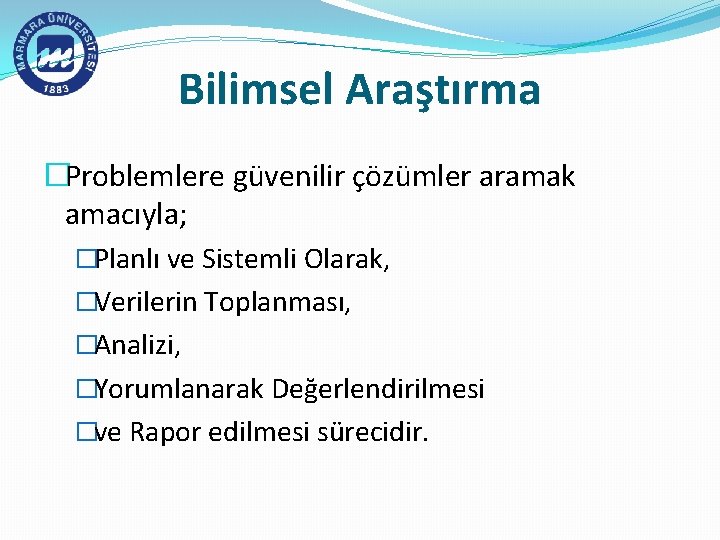 MARMARA ÜNİVERSİTESİ
1883

Bilimsel Araştırma

Problemlere güvenilir çözümler aramak amacıyla;

Planlı ve Sistemli Olarak,

Verilerin Toplanması,

Analizi,

Yorumlanarak Değerlendirilmesi

ve Rapor edilmesi sürecidir.